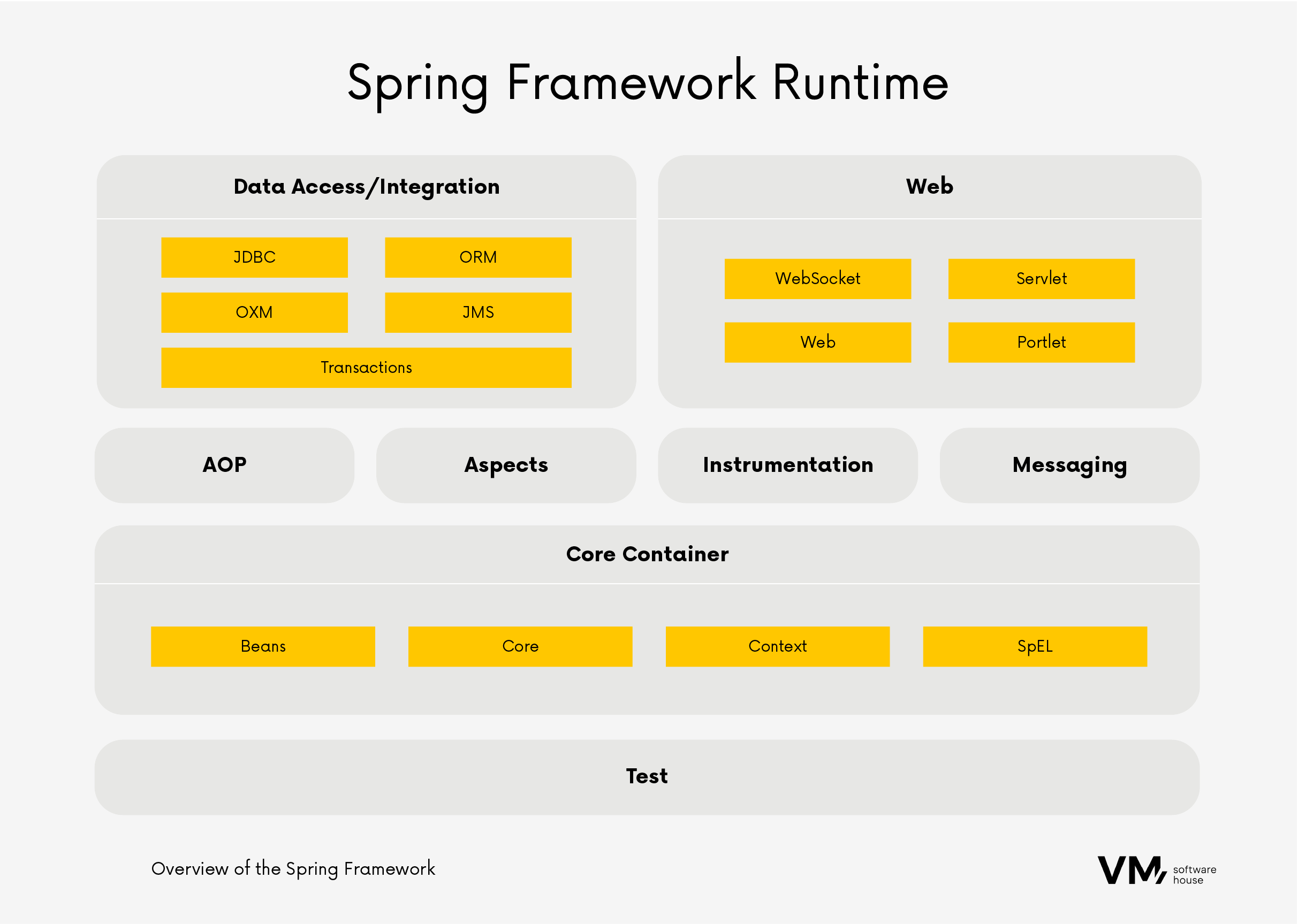 Spring Framework Runtime

Data Access/Integration

JDBC
ORM
OXM
JMS
Transactions

Web

WebSocket
Servlet
Web
Portlet

AOP
Aspects
Instrumentation
Messaging

Core Container

Beans
Core
Context
SpEL

Test

Overview of the Spring Framework

VM software house